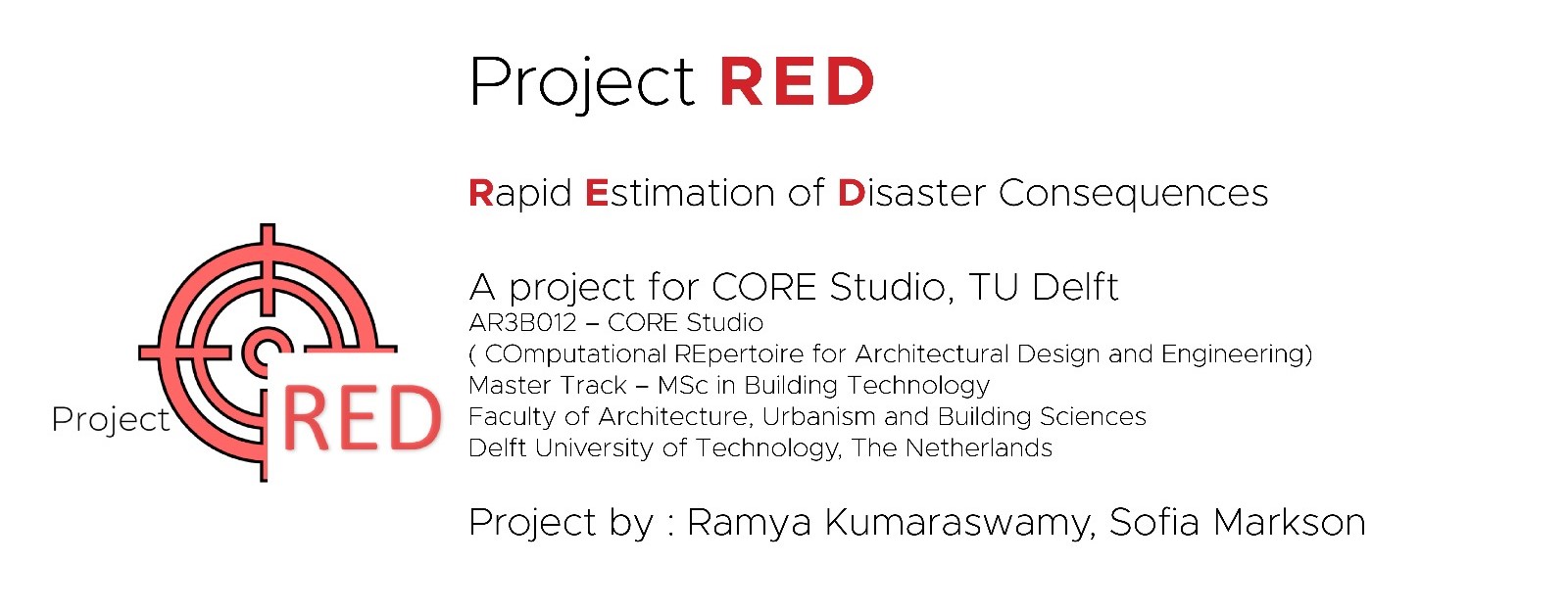 Project RED

Rapid Estimation of Disaster Consequences

A project for CORE Studio, TU Delft
AR3B012 – CORE Studio
( COmputational REpertoire for Architectural Design and Engineering)
Master Track – MSc in Building Technology
Faculty of Architecture, Urbanism and Building Sciences
Delft University of Technology, The Netherlands

Project by : Ramya Kumaraswamy, Sofia Markson

Project RED